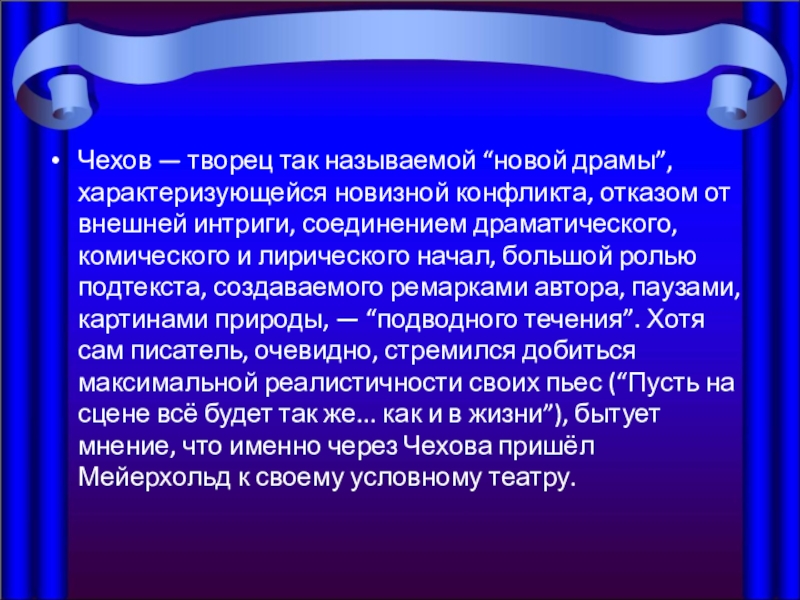 • Чехов — творец так называемой “новой драмы”, характеризующейся новизной конфликта, отказом от внешней интриги, соединением драматического, комического и лирического начал, большой ролью подтекста, создаваемого ремарками автора, паузами, картинами природы, — “подводного течения”. Хотя сам писатель, очевидно, стремился добиться максимальной реалистичности своих пьес (“Пусть на сцене всё будет так же... как и в жизни”), бытует мнение, что именно через Чехова пришёл Мейерхольд к своему условному театру.